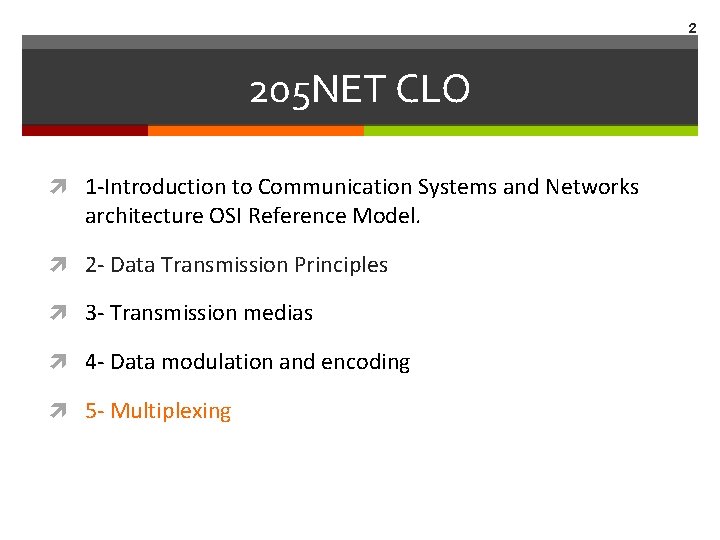 2

205NET CLO

1-Introduction to Communication Systems and Networks architecture OSI Reference Model.

2- Data Transmission Principles

3- Transmission medias

4- Data modulation and encoding

5- Multiplexing